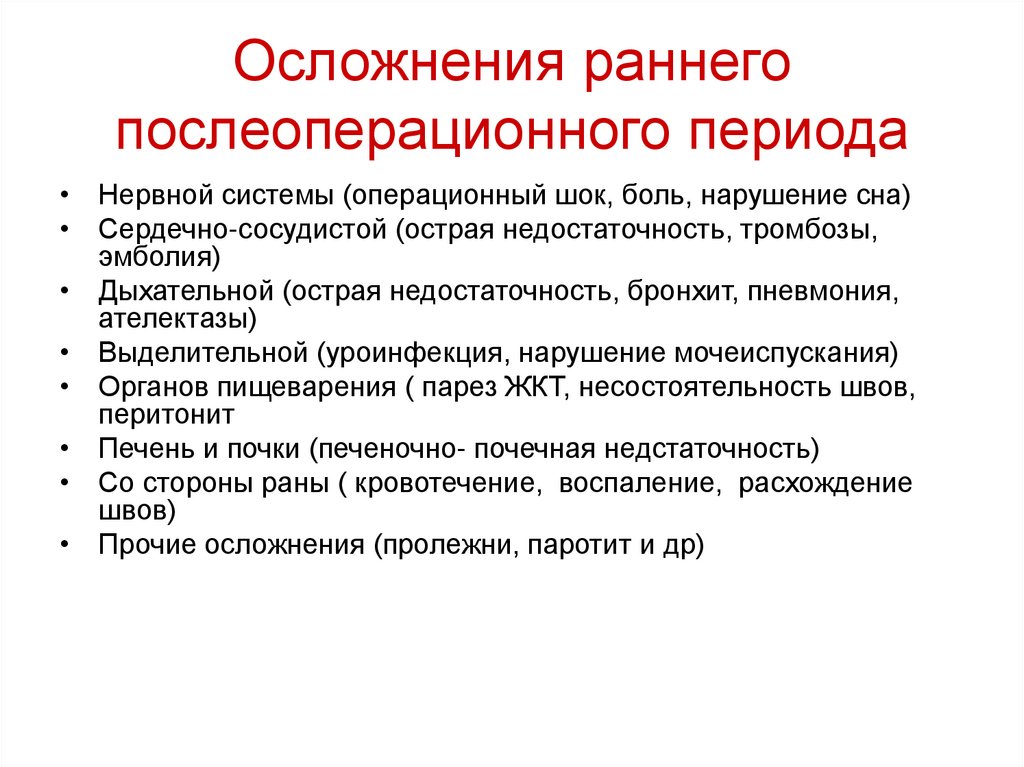 Осложнения раннего послеоперационного периода

• Нервной системы (операционный шок, боль, нарушение сна)
• Сердечно-сосудистой (острая недостаточность, тромбозы, эмболия)
• Дыхательной (острая недостаточность, бронхит, пневмония, ателектазы)
• Выделительной (уроинфекция, нарушение мочеиспускания)
• Органов пищеварения ( парез ЖКТ, несостоятельность швов, перитонит
• Печень и почки (печеночно- почечная недстаточность)
• Со стороны раны ( кровотечение, воспаление, расхождение швов)
• Прочие осложнения (пролежни, паротит и др)